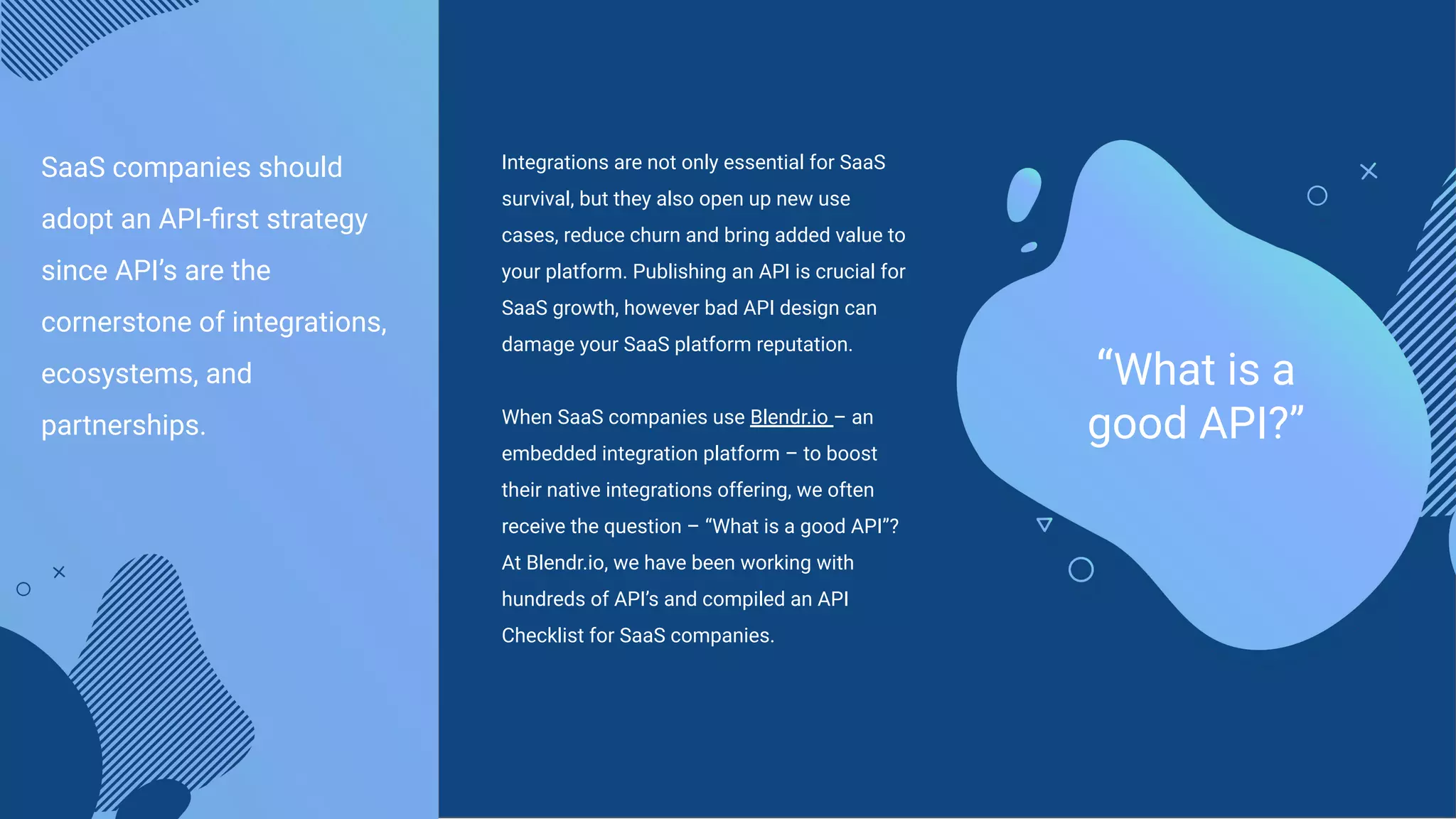 SaaS companies should adopt an API-first strategy since API's are the cornerstone of integrations, ecosystems, and partnerships.

Integrations are not only essential for SaaS survival, but they also open up new use cases, reduce churn and bring added value to your platform. Publishing an API is crucial for SaaS growth, however bad API design can damage your SaaS platform reputation.

When SaaS companies use Blendr.io – an embedded integration platform – to boost their native integrations offering, we often receive the question – "What is a good API"? At Blendr.io, we have been working with hundreds of API's and compiled an API Checklist for SaaS companies.

"What is a good API?"